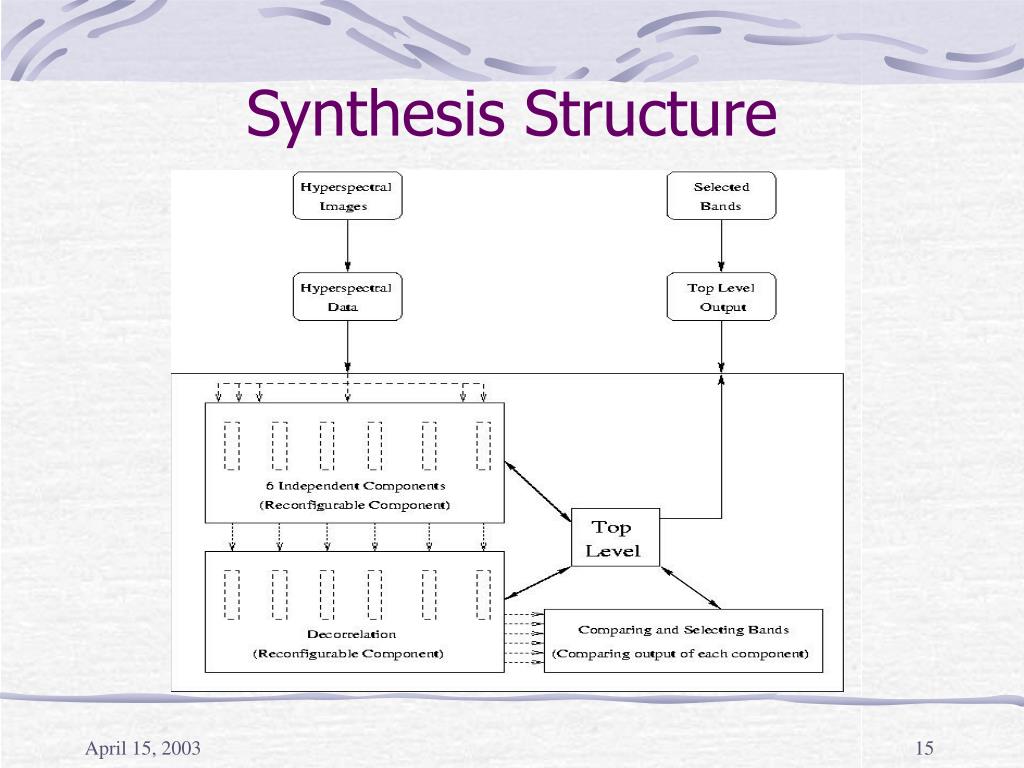 Synthesis Structure

Hyperspectral Images

Selected Bands

Hyperspectral Data

Top Level Output

6 Independent Components (Reconfigurable Component)

Top Level

Decorrelation (Reconfigurable Component)

Comparing and Selecting Bands (Comparing output of each component)

April 15, 2003

15